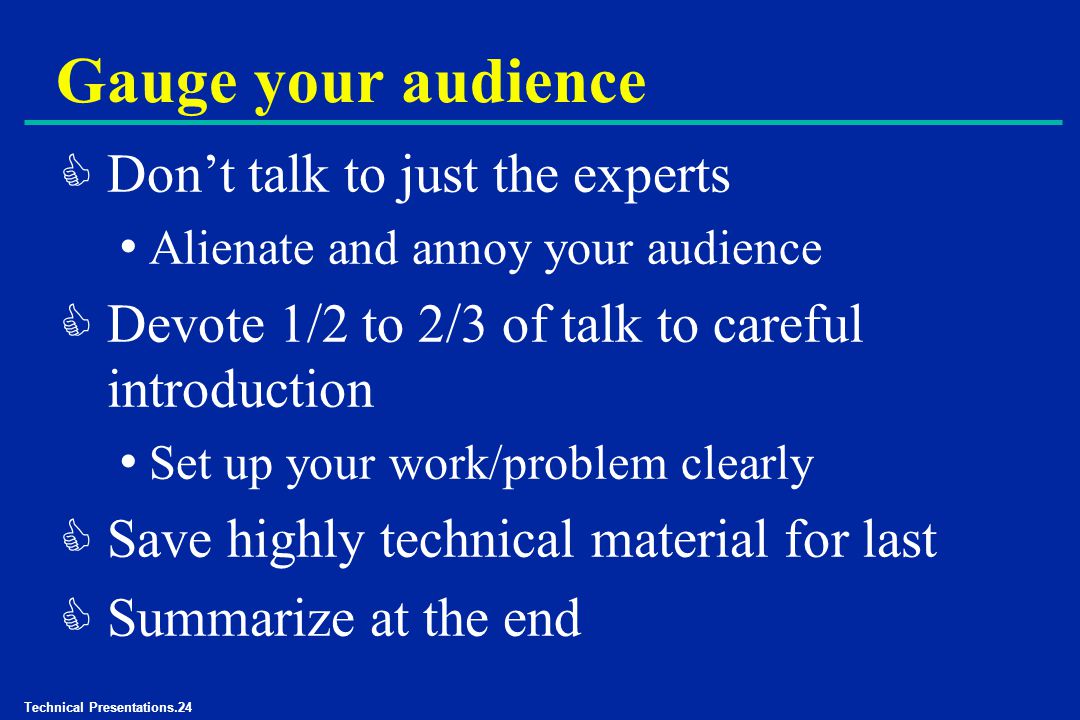 Gauge your audience

Don’t talk to just the experts

• Alienate and annoy your audience

Devote 1/2 to 2/3 of talk to careful introduction

• Set up your work/problem clearly

Save highly technical material for last

Summarize at the end

Technical Presentations.24